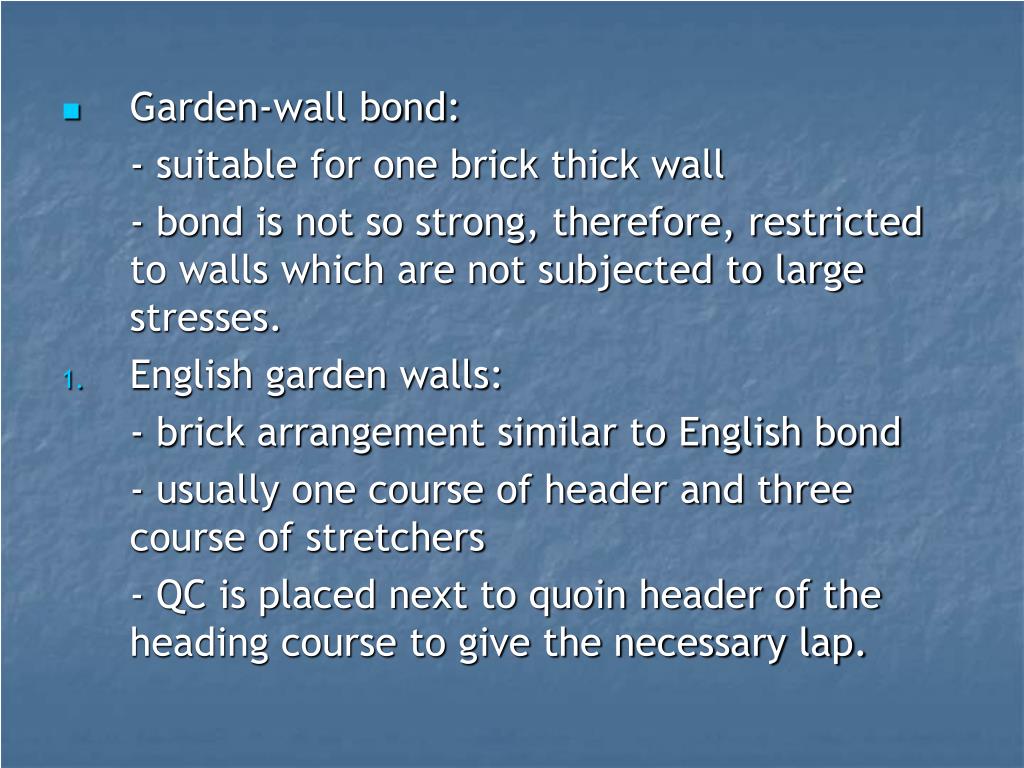 Garden-wall bond:

- suitable for one brick thick wall

- bond is not so strong, therefore, restricted to walls which are not subjected to large stresses.

1. English garden walls:

- brick arrangement similar to English bond

- usually one course of header and three course of stretchers

- QC is placed next to quoin header of the heading course to give the necessary lap.